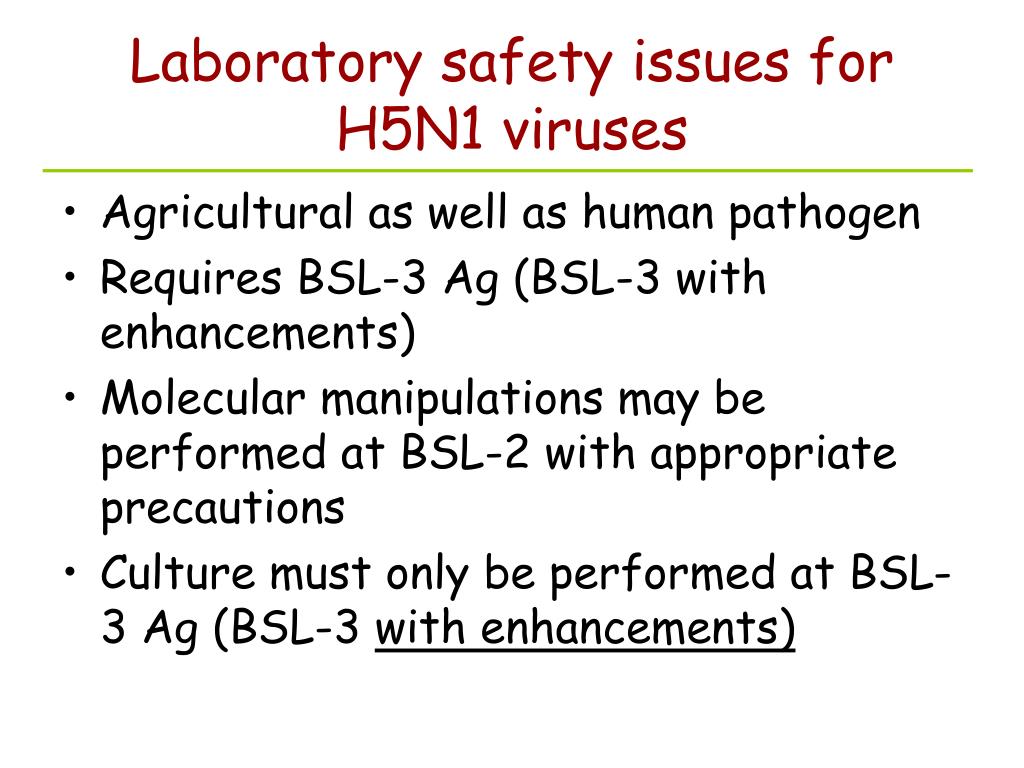 Laboratory safety issues for H5N1 viruses

• Agricultural as well as human pathogen
• Requires BSL-3 Ag (BSL-3 with enhancements)
• Molecular manipulations may be performed at BSL-2 with appropriate precautions
• Culture must only be performed at BSL-3 Ag (BSL-3 with enhancements)